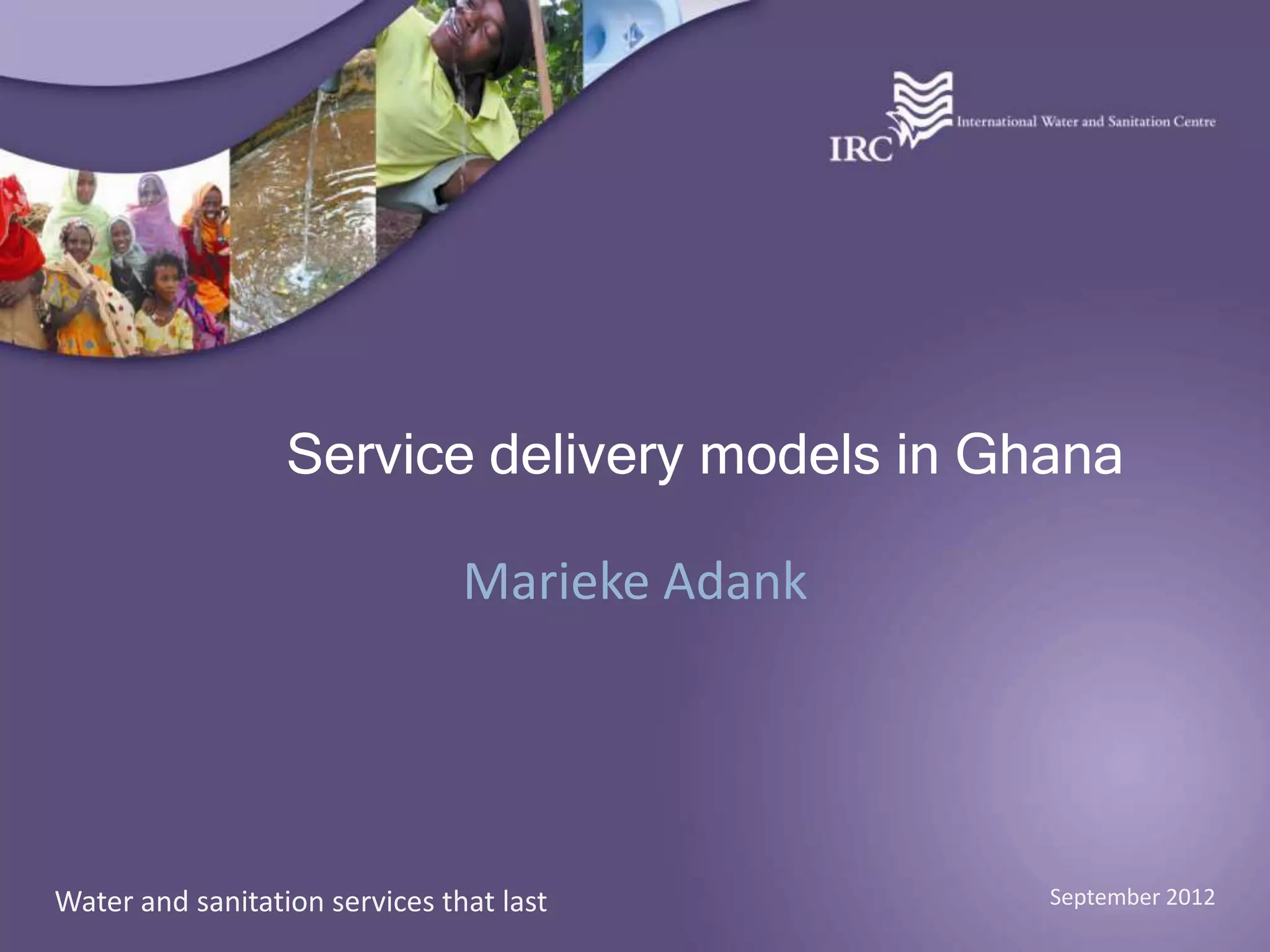 IRC International Water and Sanitation Centre

Service delivery models in Ghana

Marieke Adank

Water and sanitation services that last

September 2012